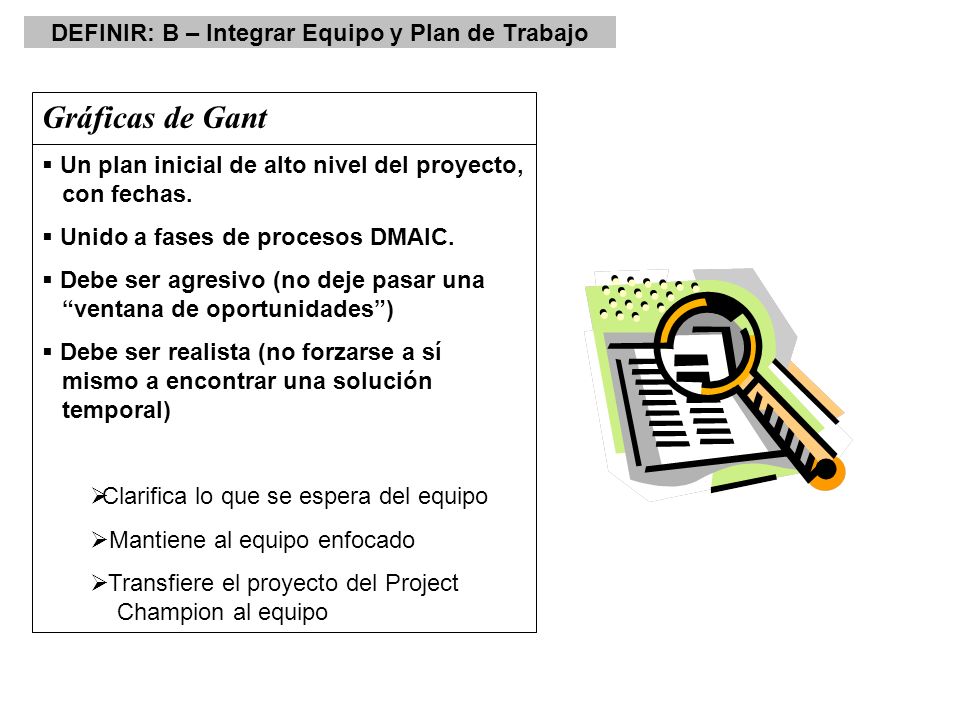 DEFINIR: B – Integrar Equipo y Plan de Trabajo

Gráficas de Gant

▪ Un plan inicial de alto nivel del proyecto, con fechas.

▪ Unido a fases de procesos DMAIC.

▪ Debe ser agresivo (no deje pasar una “ventana de oportunidades”)

▪ Debe ser realista (no forzarse a sí mismo a encontrar una solución temporal)

➢Clarifica lo que se espera del equipo

➢Mantiene al equipo enfocado

➢Transfiere el proyecto del Project Champion al equipo